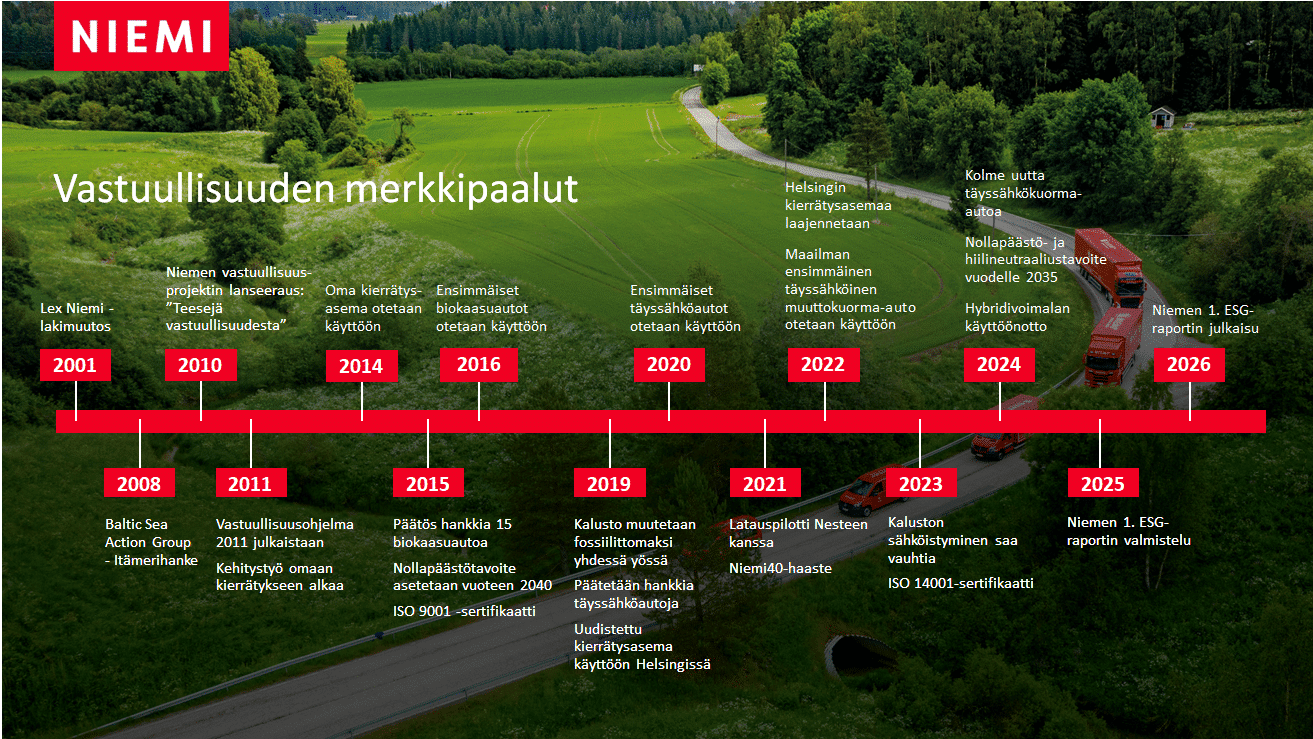 NIEMI

Vastuullisuuden merkkipaalut

Lex Niemi - lakimuutos

2001

Niemen vastuullisuusprojektin lanseeraus: ”Teesejä vastuullisuudesta”

2010

Oma kierrätysasema otetaan käyttöön

2014

Ensimmäiset biokaasuautot otetaan käyttöön

2016

Ensimmäiset täyssähköautot otetaan käyttöön

2020

Helsingin kierrätysasemaa laajennetaan

Maailman ensimmäinen täyssähköinen muuttokuorma-auto otetaan käyttöön

2022

Kolme uutta täyssähkökuorma-autoa

Nollapäästö- ja hiilineutraaliustavoite vuodelle 2035

Hybridivoimalan käyttöönotto

2024

Niemen 1. ESG-raportin julkaisu

2026

2008

Baltic Sea Action Group - Itämerihanke

2011

Vastuullisuusohjelma 2011 julkaistaan

Kehitystyö omaan kierrätykseen alkaa

2015

Päätös hankkia 15 biokaasuautoa

Nollapäästötavoite asetetaan vuoteen 2040

ISO 9001 -sertifikaatti

2019

Kalusto muutetaan fossiilittomaksi yhdessä yössä

Päätetään hankkia täyssähköautoja

Uudistettu kierrätysasema käyttöön Helsingissä

2021

Latauspilotti Nesteen kanssa

Niemi40-haaste

2023

Kaluston sähköistyminen saa vauhtia

ISO 14001-sertifikaatti

2025

Niemen 1. ESG-raportin valmistelu